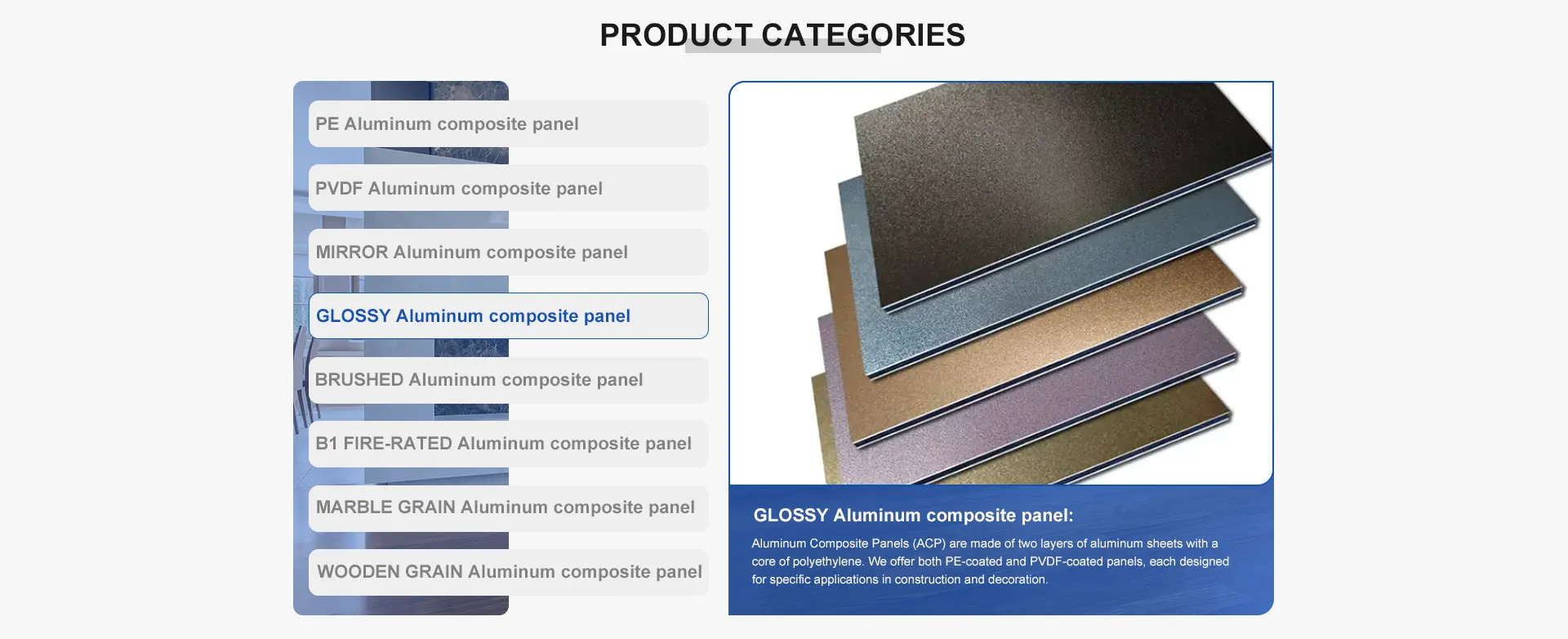 PRODUCT CATEGORIES

PE Aluminum composite panel

PVDF Aluminum composite panel

MIRROR Aluminum composite panel

GLOSSY Aluminum composite panel

BRUSHED Aluminum composite panel

B1 FIRE-RATED Aluminum composite panel

MARBLE GRAIN Aluminum composite panel

WOODEN GRAIN Aluminum composite panel

GLOSSY Aluminum composite panel:

Aluminum Composite Panels (ACP) are made of two layers of aluminum sheets with a core of polyethylene. We offer both PE-coated and PVDF-coated panels, each designed for specific applications in construction and decoration.